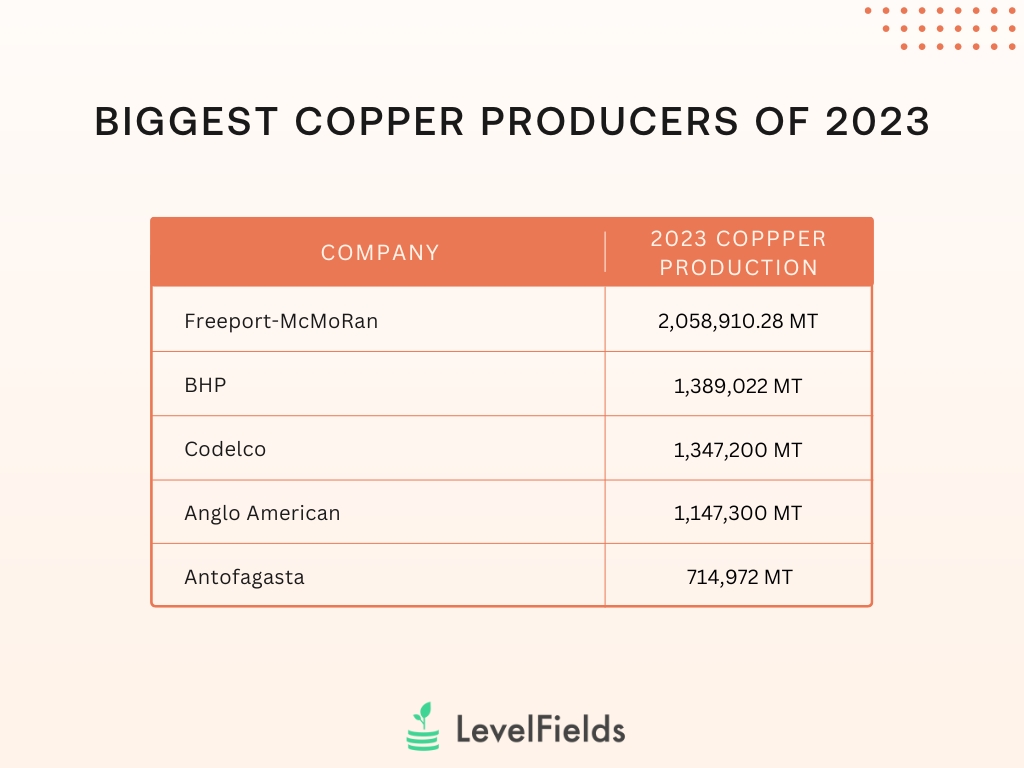 BIGGEST COPPER PRODUCERS OF 2023

| COMPANY | 2023 COPPPER PRODUCTION |
|---|---|
| Freeport-McMoRan | 2,058,910.28 MT |
| BHP | 1,389,022 MT |
| Codelco | 1,347,200 MT |
| Anglo American | 1,147,300 MT |
| Antofagasta | 714,972 MT |

LevelFields